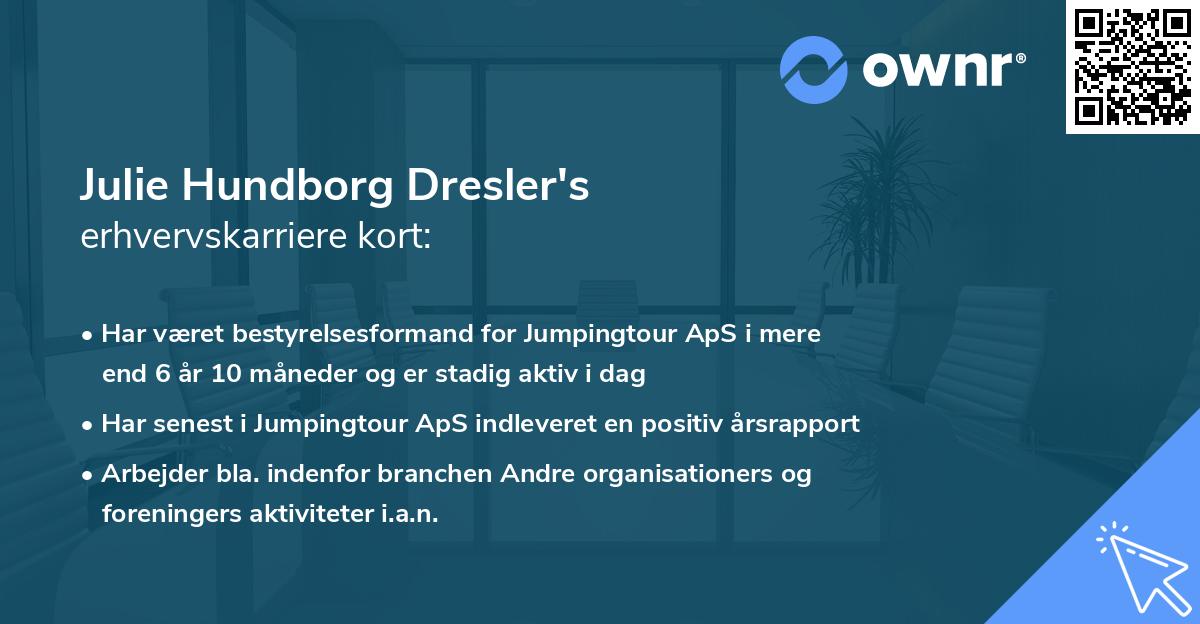 ownr®

Julie Hundborg Dresler's
erhvervskarriere kort:

• Har været bestyrelsesformand for Jumpingtour ApS i mere end 6 år 10 måneder og er stadig aktiv i dag
• Har senest i Jumpingtour ApS indleveret en positiv årsrapport
• Arbejder bla. indenfor branchen Andre organisationers og foreningers aktiviteter i.a.n.